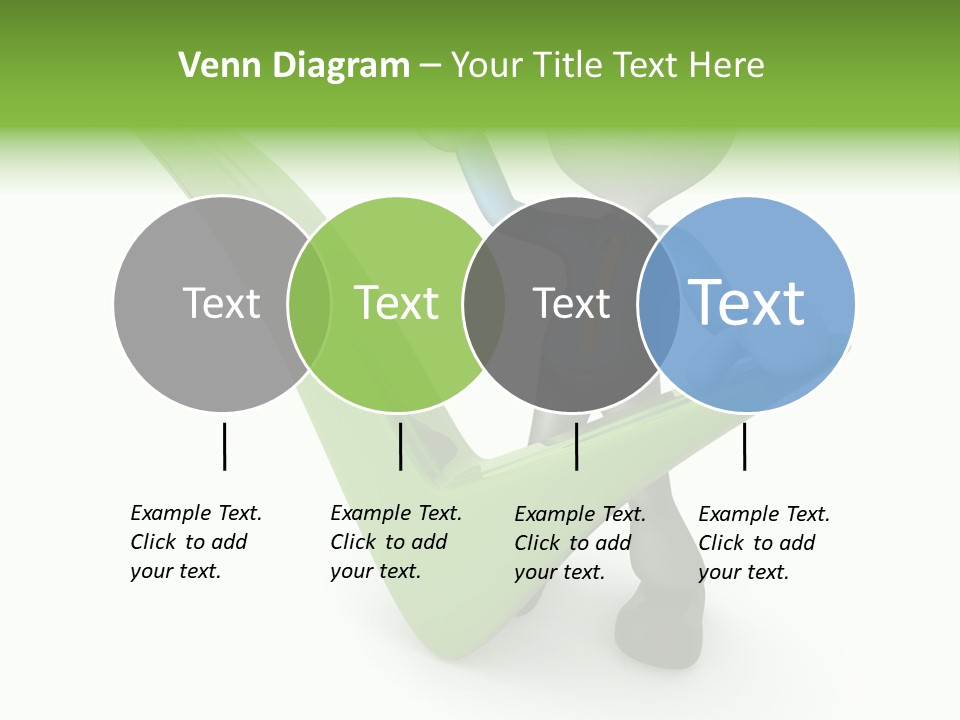 Venn Diagram – Your Title Text Here

Text

Text

Text

Text

Example Text. Click to add your text.

Example Text. Click to add your text.

Example Text. Click to add your text.

Example Text. Click to add your text.